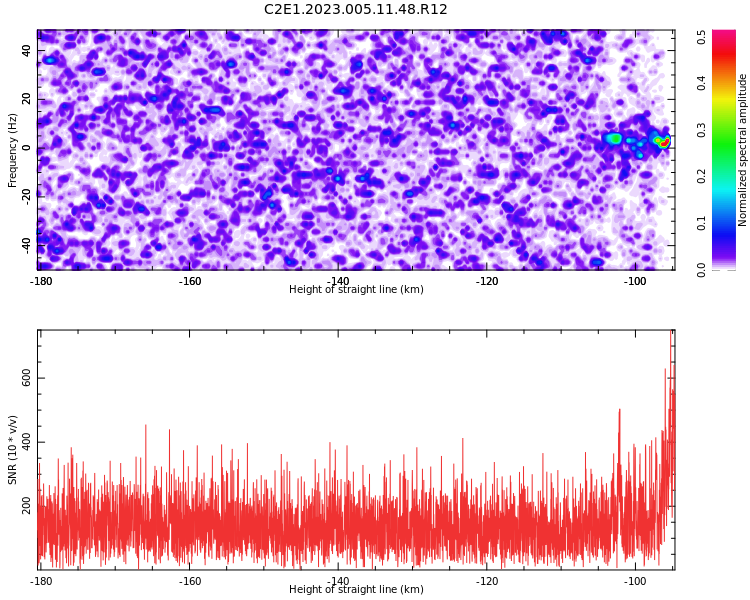 C2E1.2023.005.11.48.R12

Frequency (Hz)
40
20
0
-20
-40
-180
-160
-140
-120
-100
Height of straight line (km)

Normalized spectral amplitude
0.5
0.4
0.3
0.2
0.1
0.0

SNR (10 * v/v)
600
400
200
-180
-160
-140
-120
-100
Height of straight line (km)